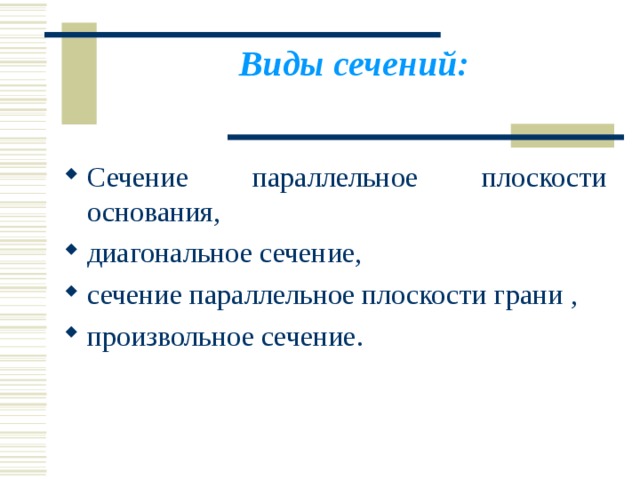 Виды сечений:

- Сечение параллельное плоскости основания,
- диагональное сечение,
- сечение параллельное плоскости грани ,
- произвольное сечение.